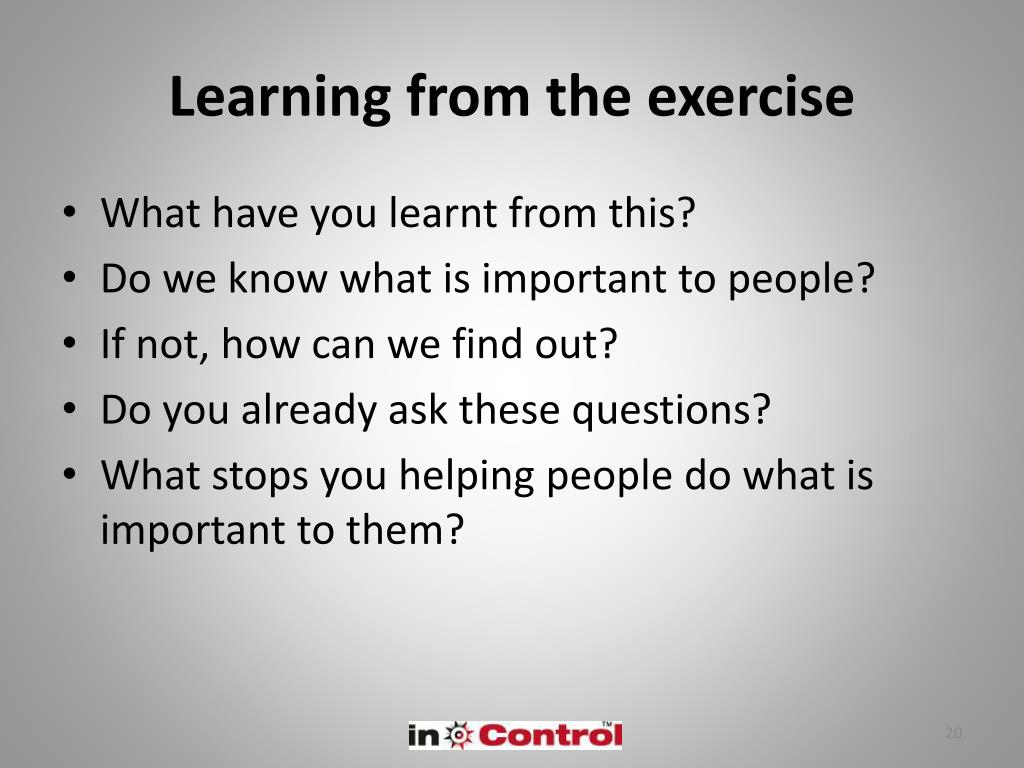 Learning from the exercise

• What have you learnt from this?
• Do we know what is important to people?
• If not, how can we find out?
• Do you already ask these questions?
• What stops you helping people do what is important to them?

in Control™

20